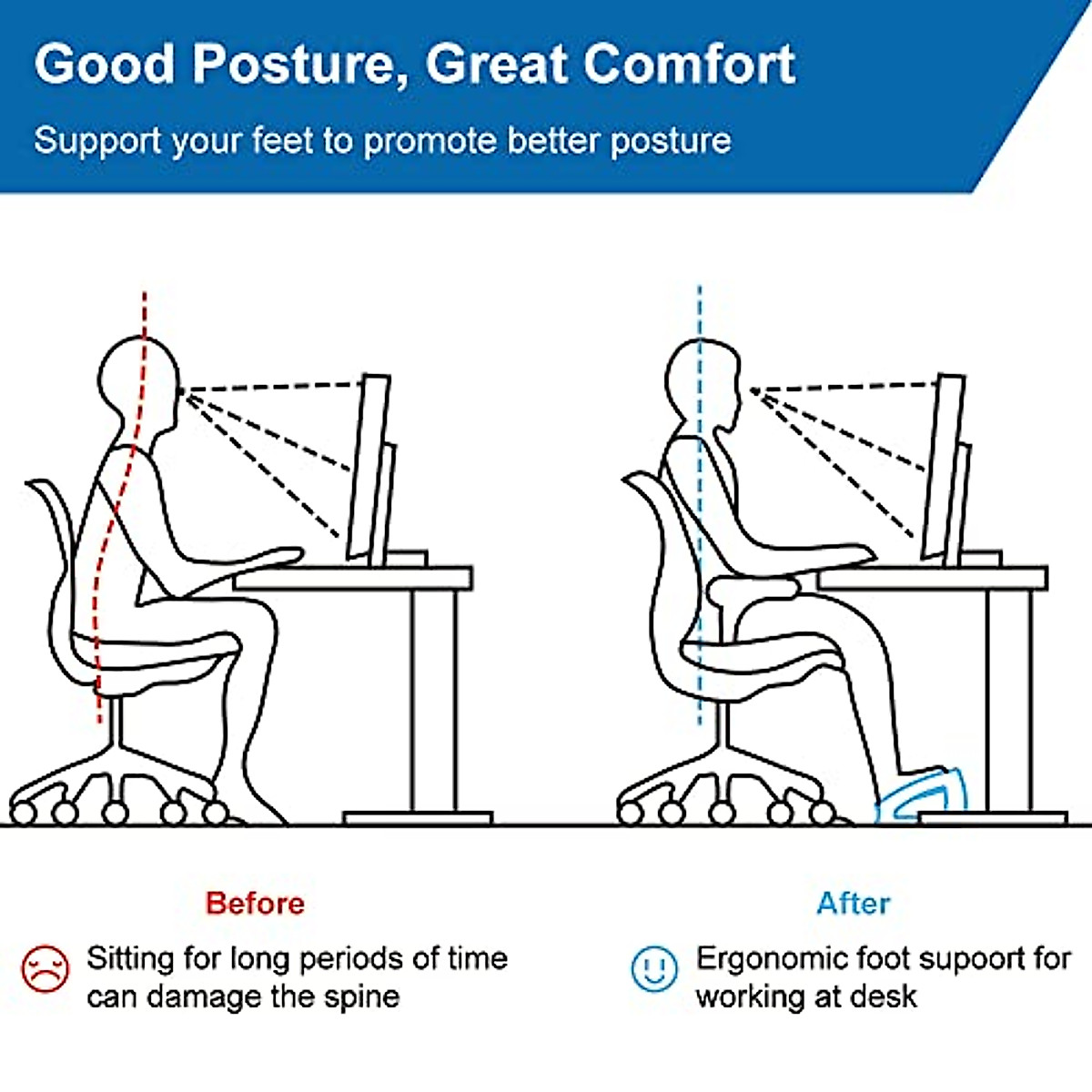 Good Posture, Great Comfort

Support your feet to promote better posture

Before

Sitting for long periods of time can damage the spine

After

Ergonomic foot supoort for working at desk